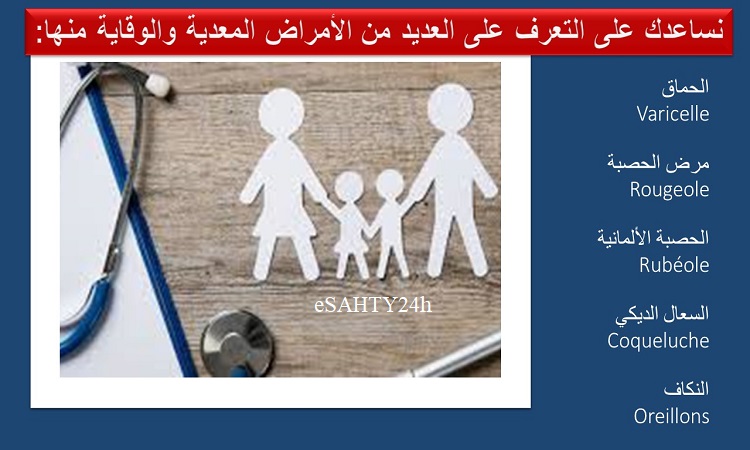 نساعدك على التعرف على العديد من الأمراض المعدية والوقاية منها:

eSAHTY24h

الحماق
Varicelle

مرض الحصبة
Rougeole

الحصبة الألمانية
Rubéole

السعال الديكي
Coqueluche

النكاف
Oreillons